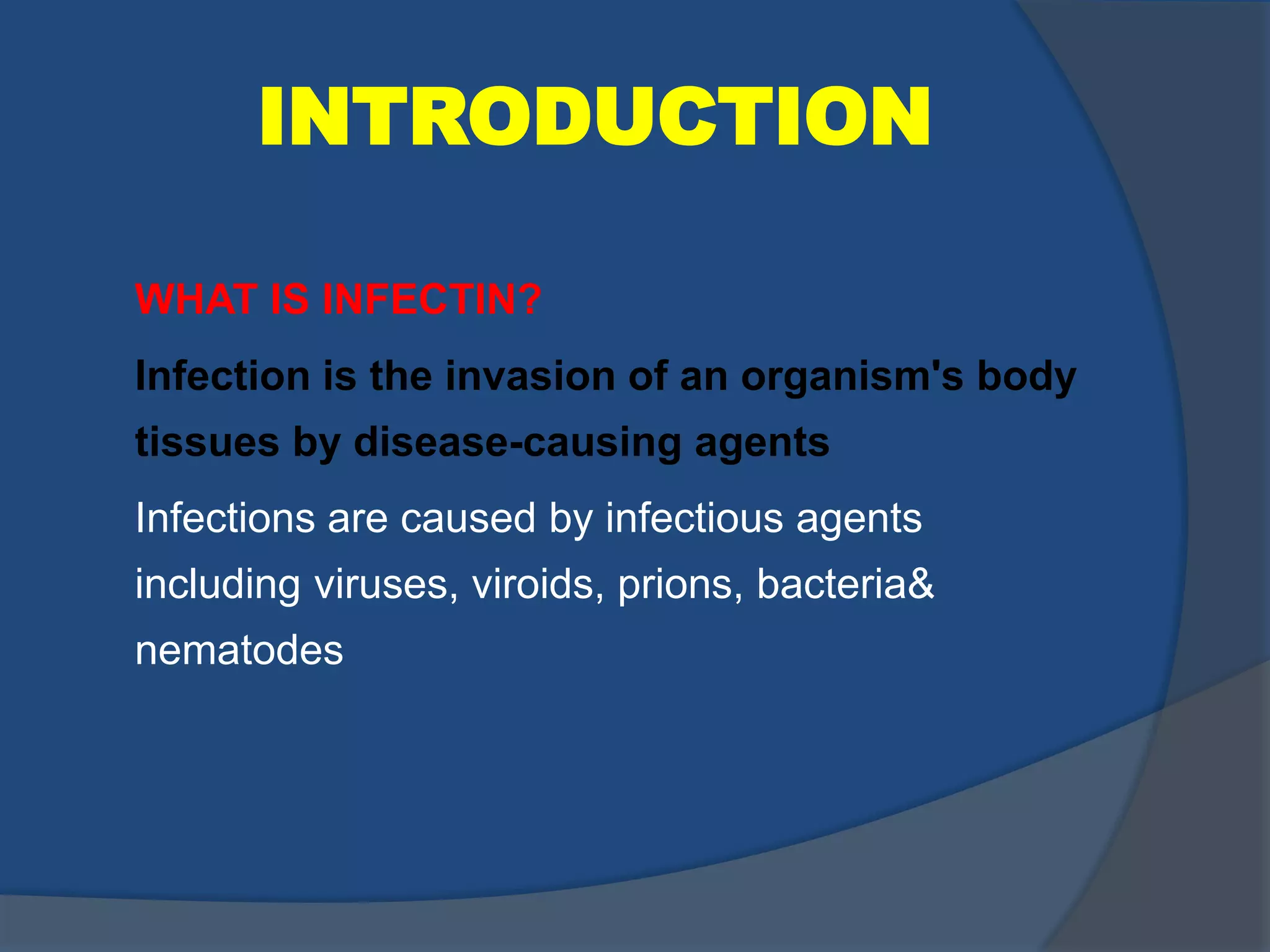 INTRODUCTION

WHAT IS INFECTIN?

Infection is the invasion of an organism's body tissues by disease-causing agents

Infections are caused by infectious agents including viruses, viroids, prions, bacteria& nematodes